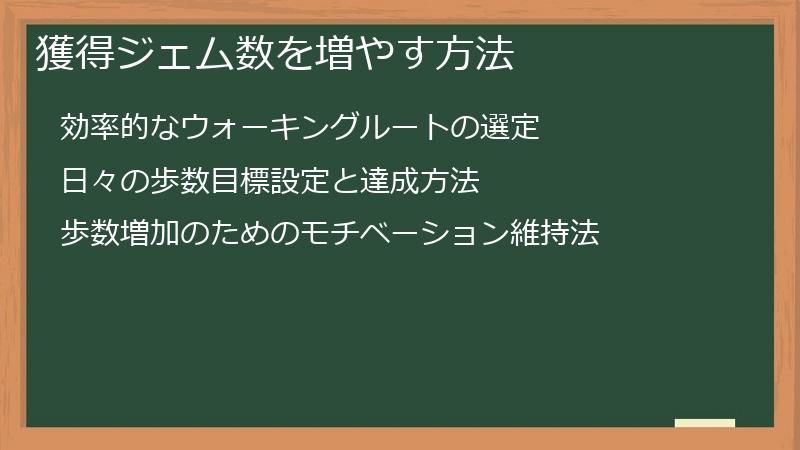 獲得ジェム数を増やす方法

効率的なウォーキングルートの選定

日々の歩数目標設定と達成方法

歩数増加のためのモチベーション維持法